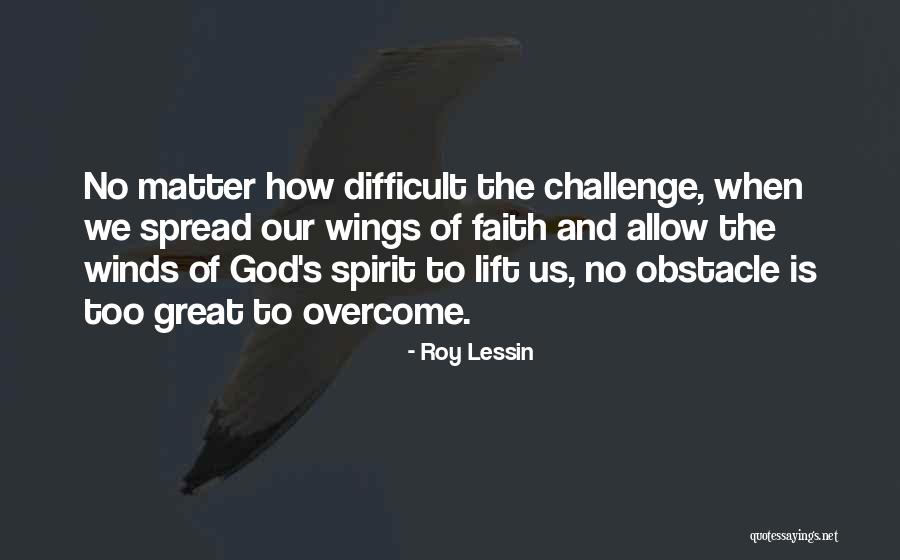 No matter how difficult the challenge, when we spread our wings of faith and allow the winds of God's spirit to lift us, no obstacle is too great to overcome.

- Roy Lessin

quotessayings.net